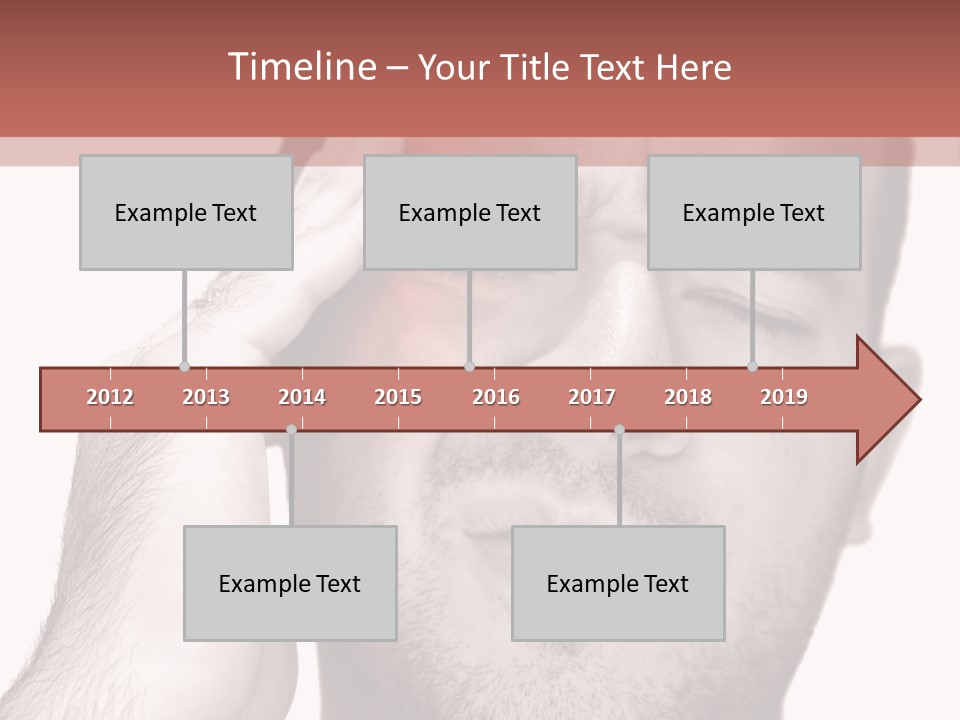 Timeline – Your Title Text Here

Example Text

Example Text

Example Text

2012 2013 2014 2015 2016 2017 2018 2019

Example Text

Example Text